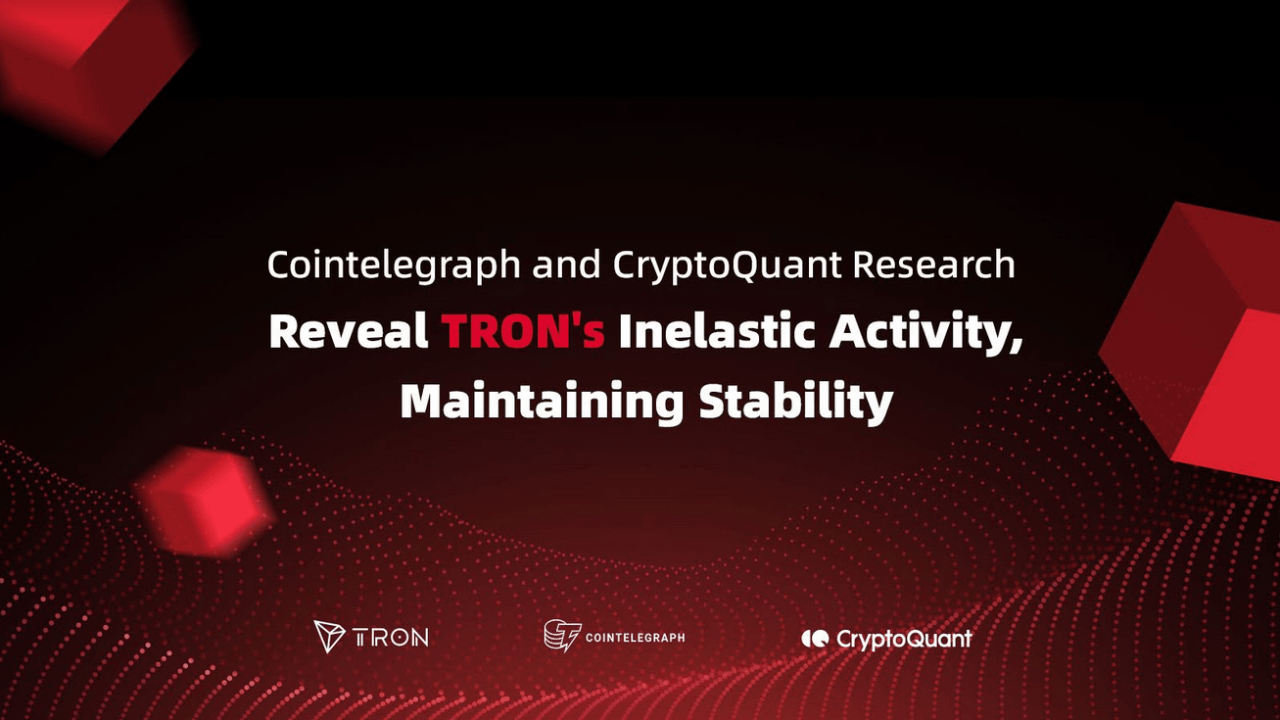 Cointelegraph and CryptoQuant Research
Reveal TRON's Inelastic Activity, Maintaining Stability

TRON
COINTELEGRAPH
CryptoQuant